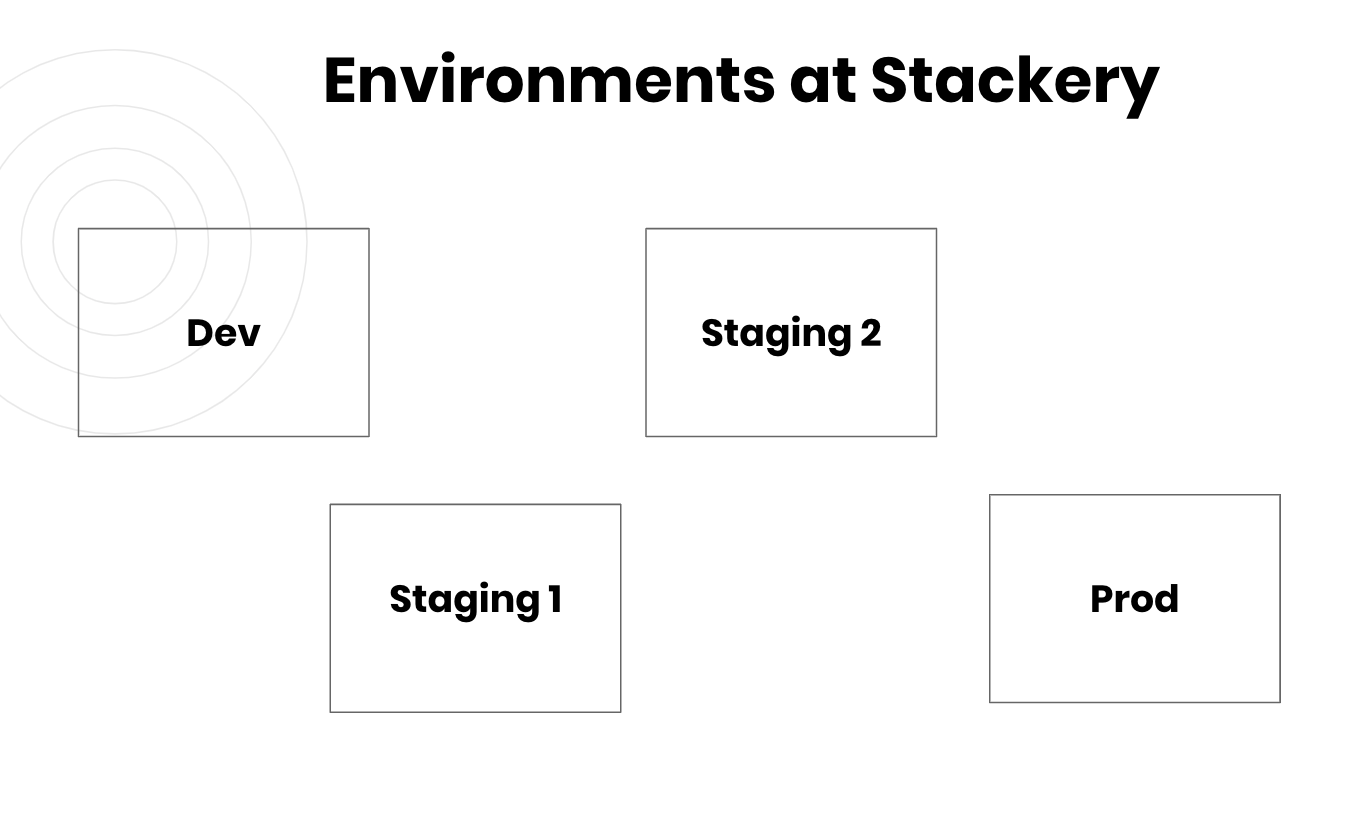 Environments at Stackery

Dev

Staging 2

Staging 1

Prod